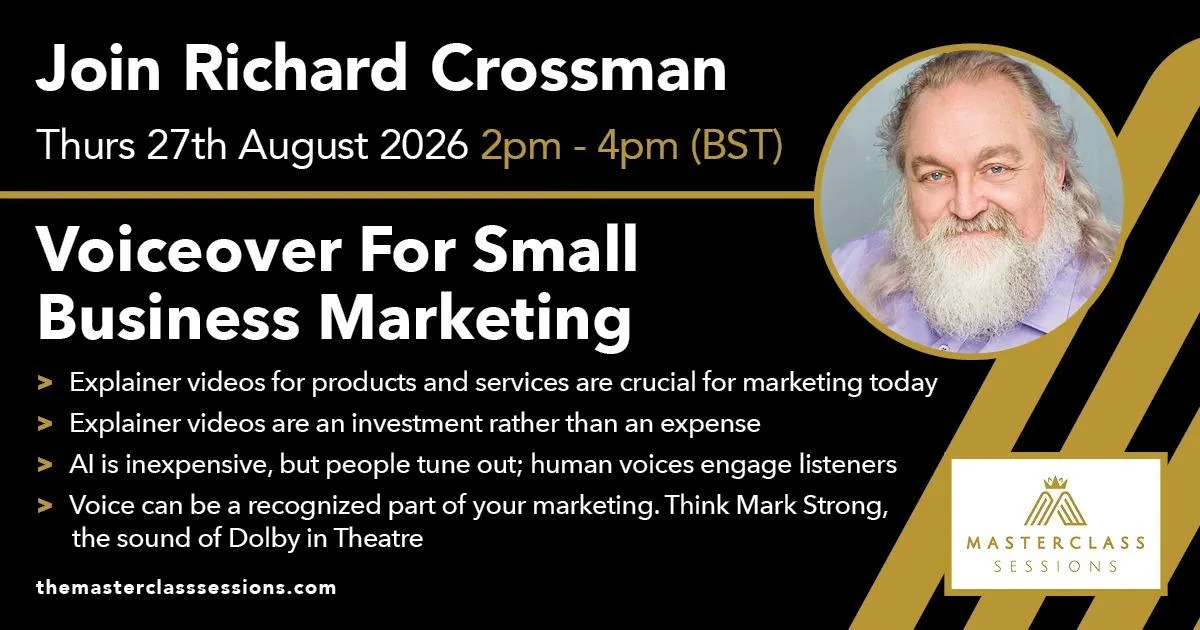 Join Richard Crossman

Thurs 27th August 2026 2pm - 4pm (BST)

Voiceover For Small Business Marketing

> Explainer videos for products and services are crucial for marketing today
> Explainer videos are an investment rather than an expense
> AI is inexpensive, but people tune out; human voices engage listeners
> Voice can be a recognized part of your marketing. Think Mark Strong, the sound of Dolby in Theatre

themasterclasssessions.com

MASTERCLASS SESSIONS